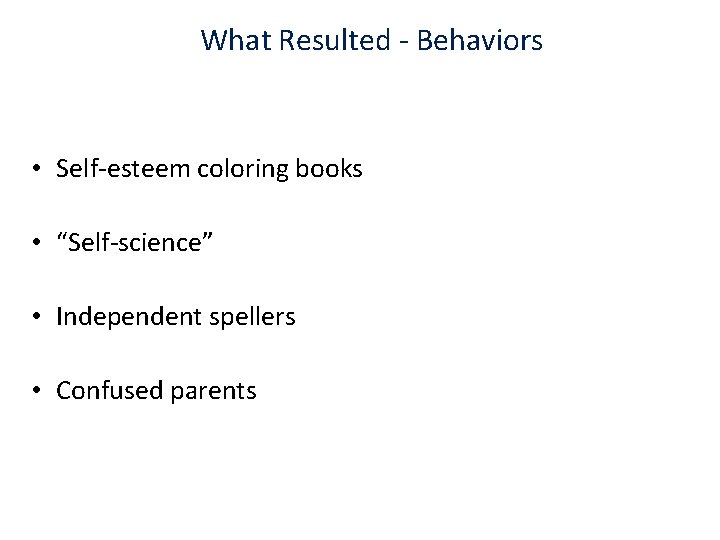 What Resulted - Behaviors

• Self-esteem coloring books

• “Self-science”

• Independent spellers

• Confused parents